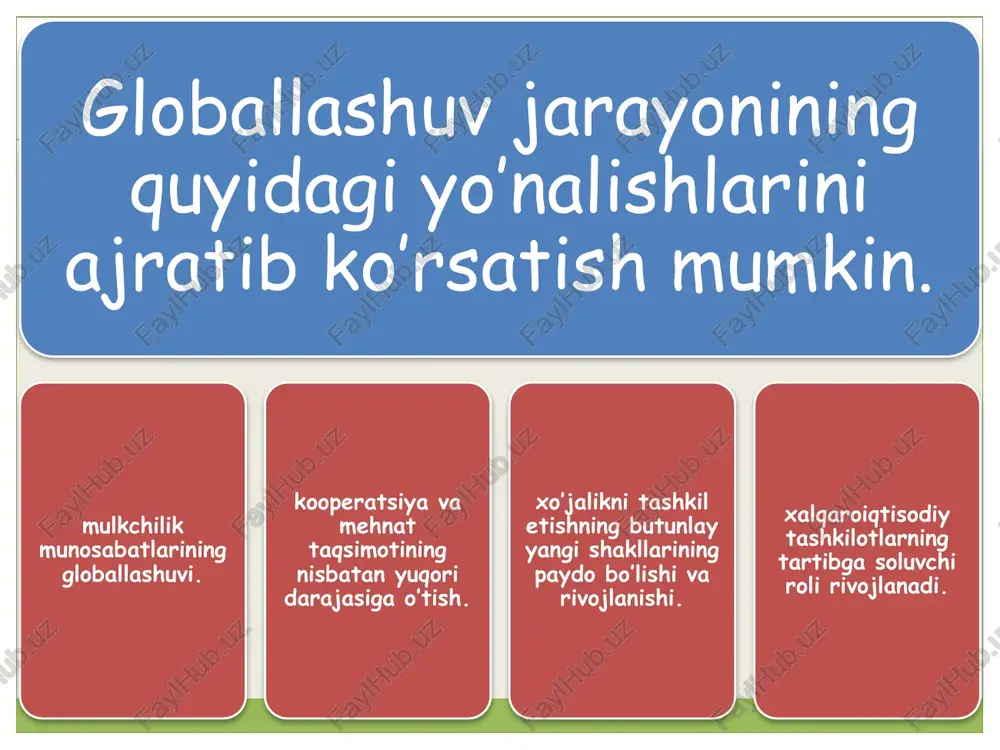 Globallashuv jarayonining quyidagi yo'nalishlarini ajratib ko'rsatish mumkin.

mulkchilik munosabatlarining globallashuvi.

kooperatsiya va mehnat taqsimotining nisbatan yuqori darajasiga o'tish.

xo'jalikni tashkil etishning butunlay yangi shakllarining paydo bo'lishi va rivojlanishi.

xalqaroiqtisodiy tashkilotlarning tartibga soluvchi roli rivojlanadi.

FaylHub.uz